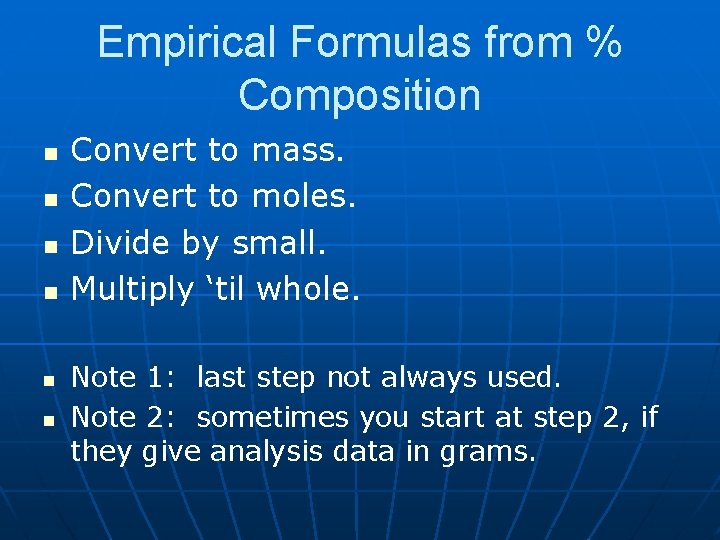 Empirical Formulas from % Composition

- Convert to mass.
- Convert to moles.
- Divide by small.
- Multiply ‘til whole.

- Note 1: last step not always used.
- Note 2: sometimes you start at step 2, if they give analysis data in grams.